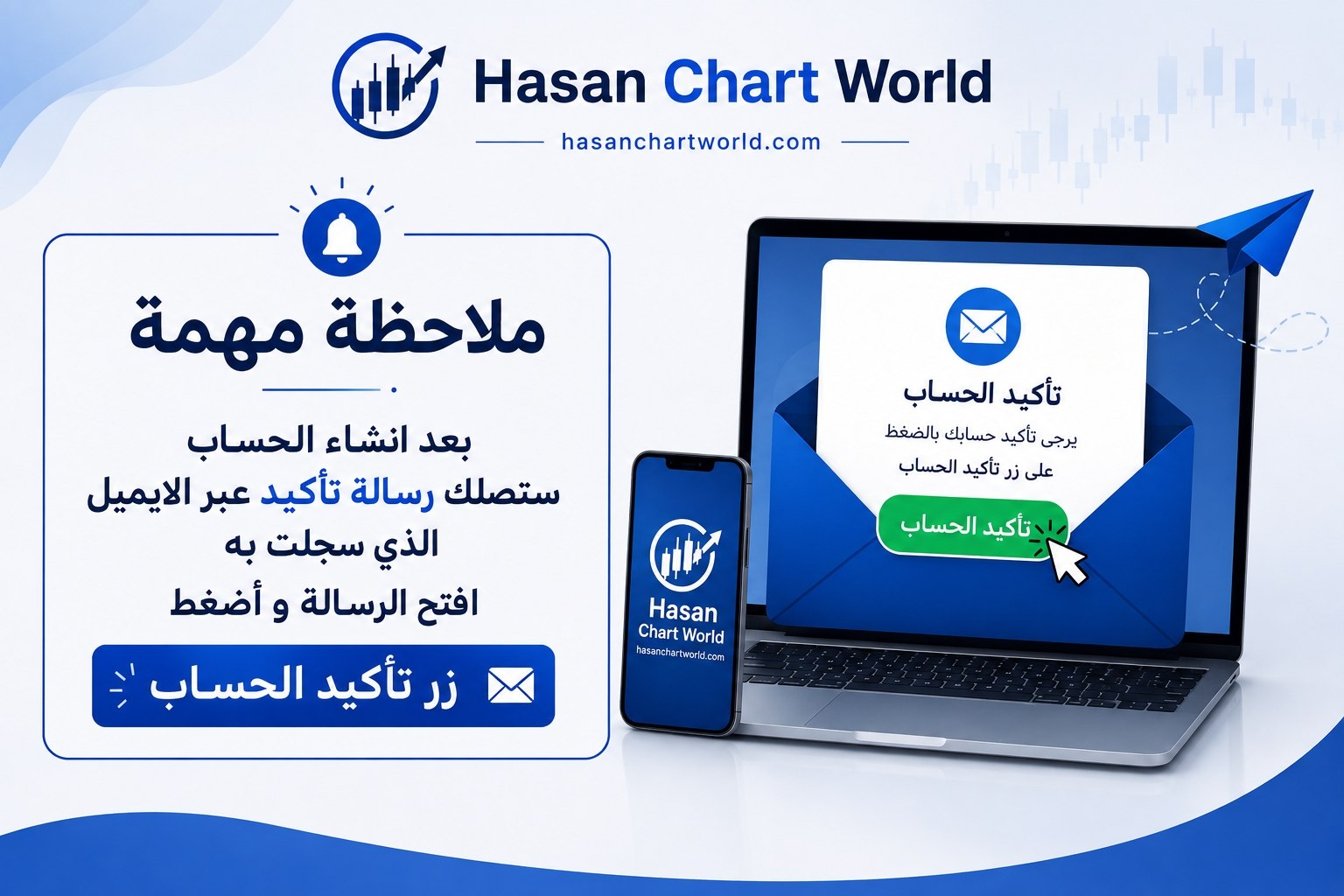 Hasan Chart World

hasanchartworld.com

ملاحظة مهمة

بعد انشاء الحساب
ستصلك رسالة تأكيد عبر الايميل
الذي سجلت به
افتح الرسالة و أضغط

زر تأكيد الحساب

Hasan
Chart World
hasanchartworld.com

تأكيد الحساب

يرجى تأكيد حسابك بالضغط
على زر تأكيد الحساب

تأكيد الحساب